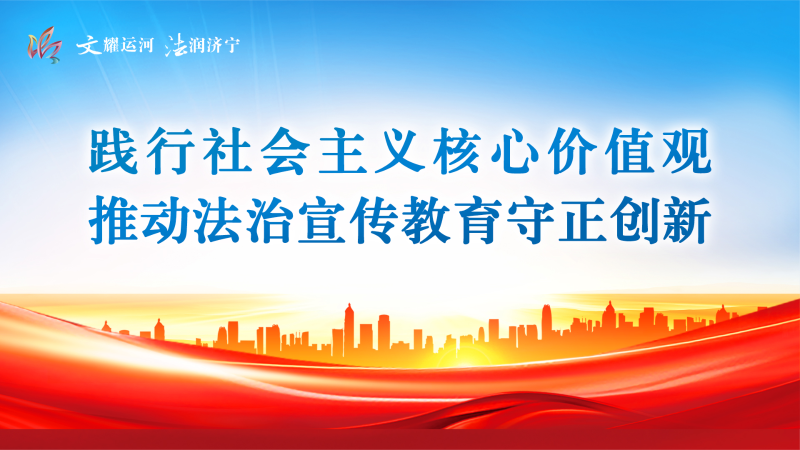 文耀运河 法润济宁

践行社会主义核心价值观
推动法治宣传教育守正创新